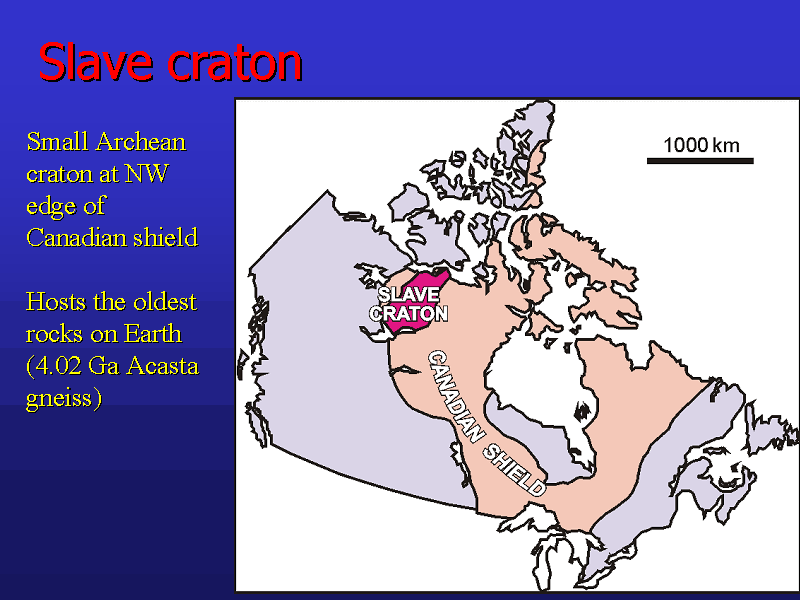 Slave craton

Small Archean craton at NW edge of Canadian shield

Hosts the oldest rocks on Earth (4.02 Ga Acasta gneiss)

1000 km

SLAVE CRATON

CANADIAN SHIELD